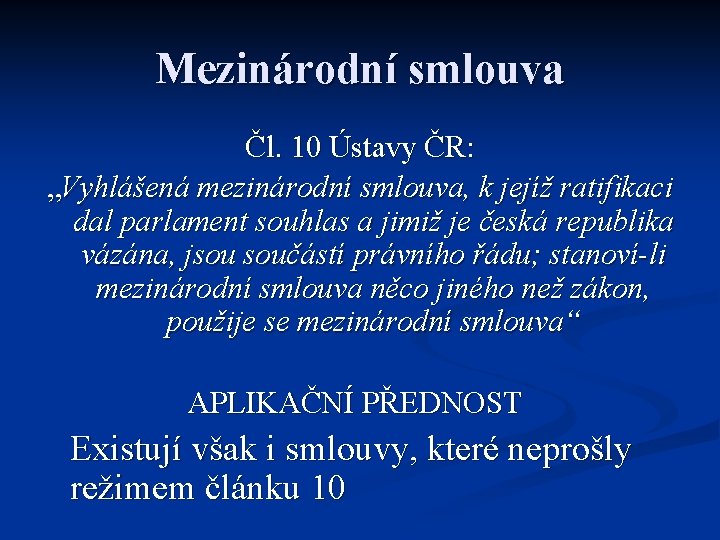 Mezinárodní smlouva

Čl. 10 Ústavy ČR:

„Vyhlášená mezinárodní smlouva, k jejíž ratifikaci dal parlament souhlas a jimiž je česká republika vázána, jsou součástí právního řádu; stanoví-li mezinárodní smlouva něco jiného než zákon, použije se mezinárodní smlouva“

APLIKAČNÍ PŘEDNOST

Existují však i smlouvy, které neprošly režimem článku 10